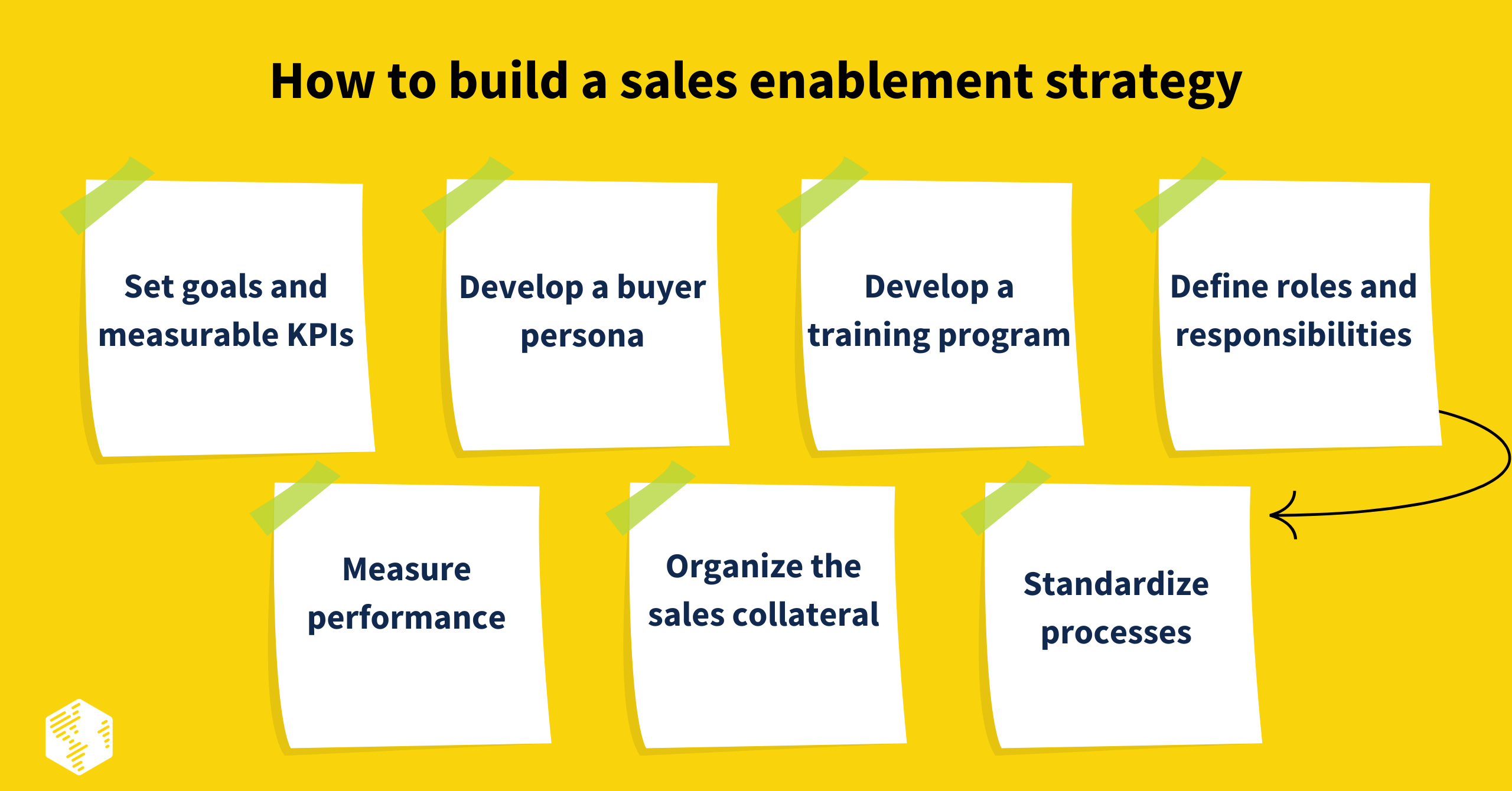 How to build a sales enablement strategy

Set goals and measurable KPIs

Develop a buyer persona

Develop a training program

Define roles and responsibilities

Measure performance

Organize the sales collateral

Standardize processes